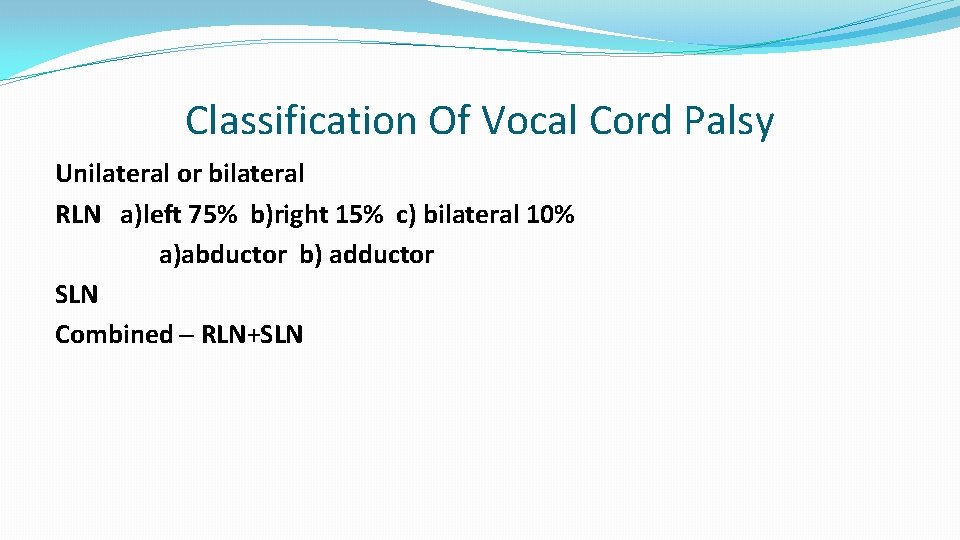 Classification Of Vocal Cord Palsy

Unilateral or bilateral

RLN a)left 75% b)right 15% c) bilateral 10%

a)abductor b) adductor

SLN

Combined – RLN+SLN